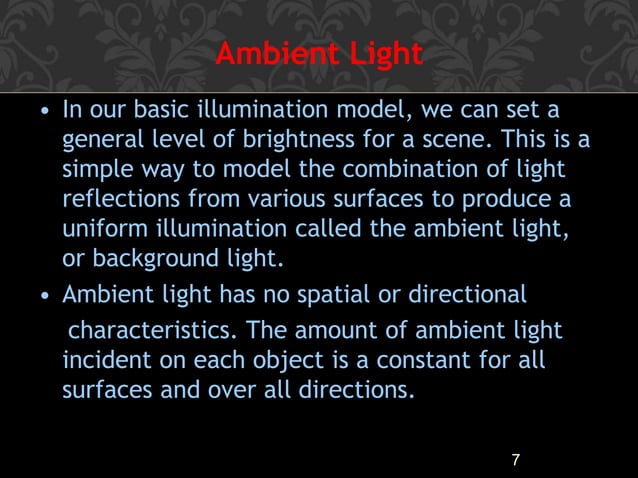 Ambient Light

• In our basic illumination model, we can set a general level of brightness for a scene. This is a simple way to model the combination of light reflections from various surfaces to produce a uniform illumination called the ambient light, or background light.

• Ambient light has no spatial or directional characteristics. The amount of ambient light incident on each object is a constant for all surfaces and over all directions.

7